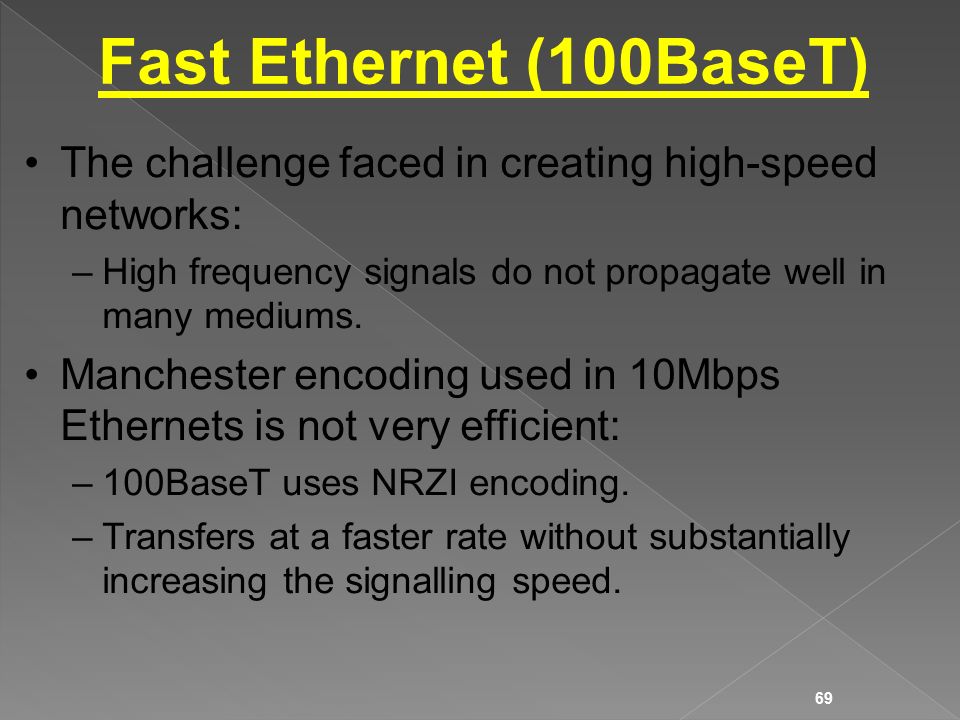 Fast Ethernet (100BaseT)

• The challenge faced in creating high-speed networks:

– High frequency signals do not propagate well in many mediums.

• Manchester encoding used in 10Mbps Ethernets is not very efficient:

– 100BaseT uses NRZI encoding.

– Transfers at a faster rate without substantially increasing the signalling speed.

69